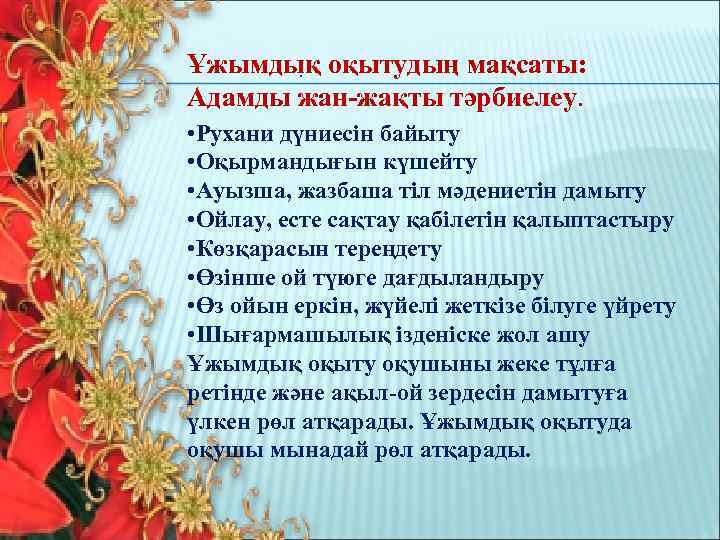 Ұжымдық оқытудың мақсаты:
Адамды жан-жақты тәрбиелеу.

•Рухани дүниесін байыту
•Оқырмандығын күшейту
•Ауызша, жазбаша тіл мәдениетін дамыту
•Ойлау, есте сақтау қабілетін қалыптастыру
•Көзқарасын тереңдету
•Өзінше ой түюге дағдыландыру
•Өз ойын еркін, жүйелі жеткізе білуге үйрету
•Шығармашылық ізденіске жол ашу

Ұжымдық оқыту оқушыны жеке тұлға ретінде және ақыл-ой зердесін дамытуға үлкен рөл атқарады. Ұжымдық оқытуда оқушы мынадай рөл атқарады.